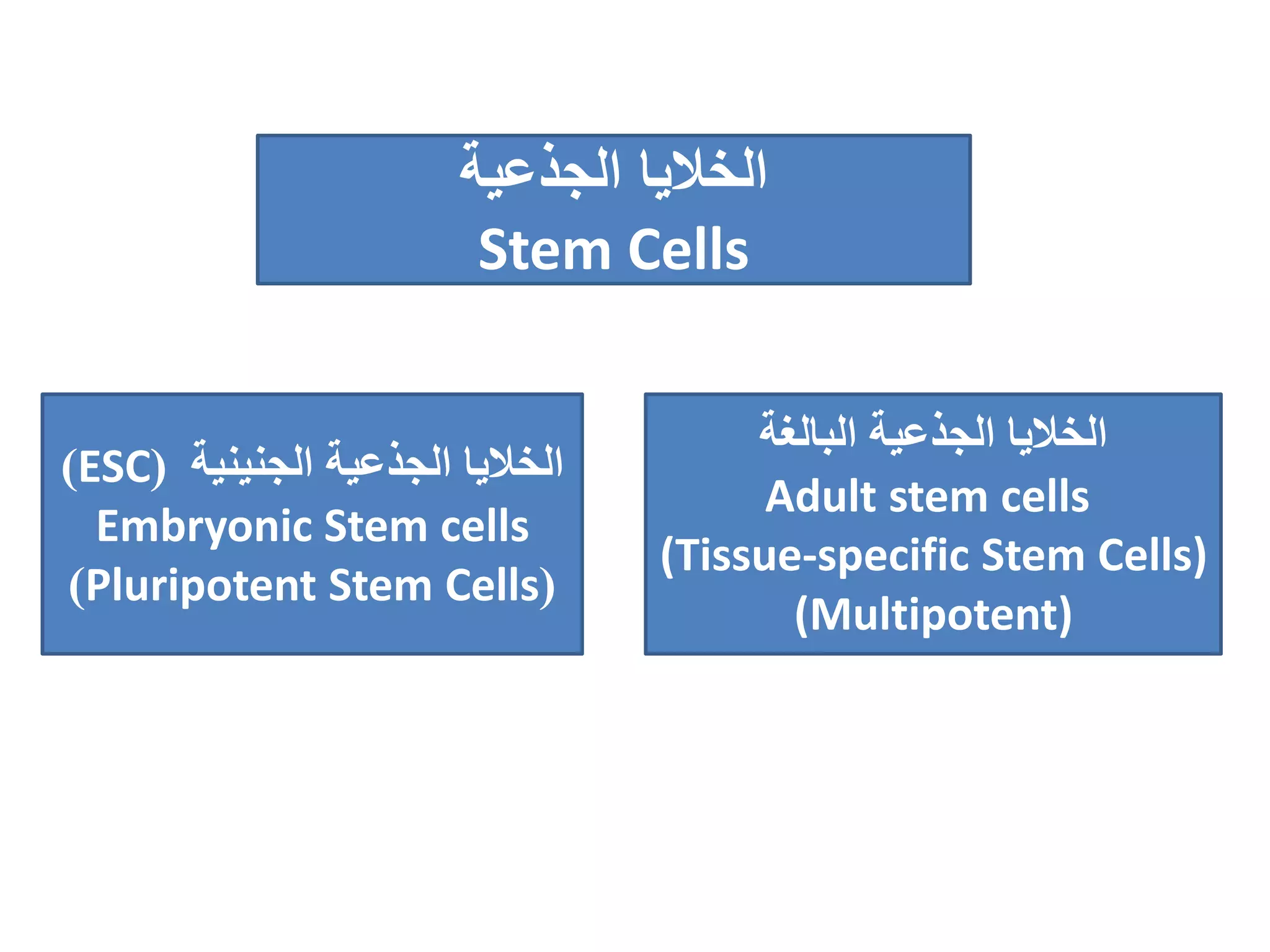 الخلايا الجذعية
Stem Cells

الخلايا الجذعية الجنينية (ESC)
Embryonic Stem cells
(Pluripotent Stem Cells)

الخلايا الجذعية البالغة
Adult stem cells
(Tissue-specific Stem Cells)
(Multipotent)